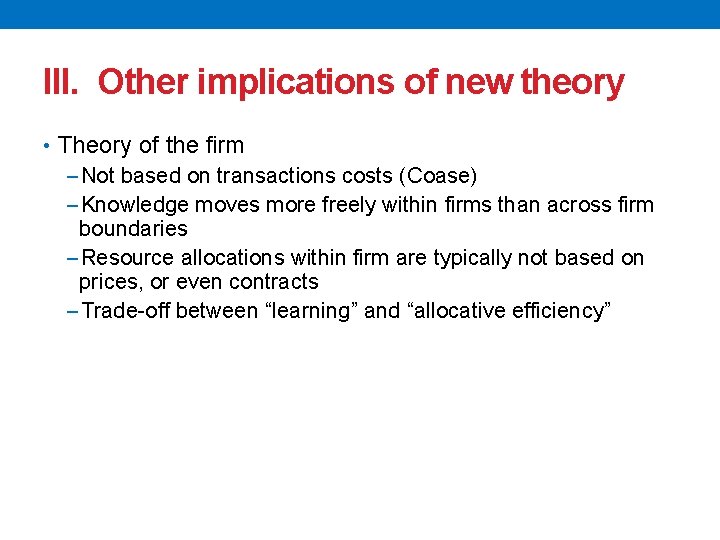 III. Other implications of new theory

• Theory of the firm
– Not based on transactions costs (Coase)
– Knowledge moves more freely within firms than across firm boundaries
– Resource allocations within firm are typically not based on prices, or even contracts
– Trade-off between “learning” and “allocative efficiency”